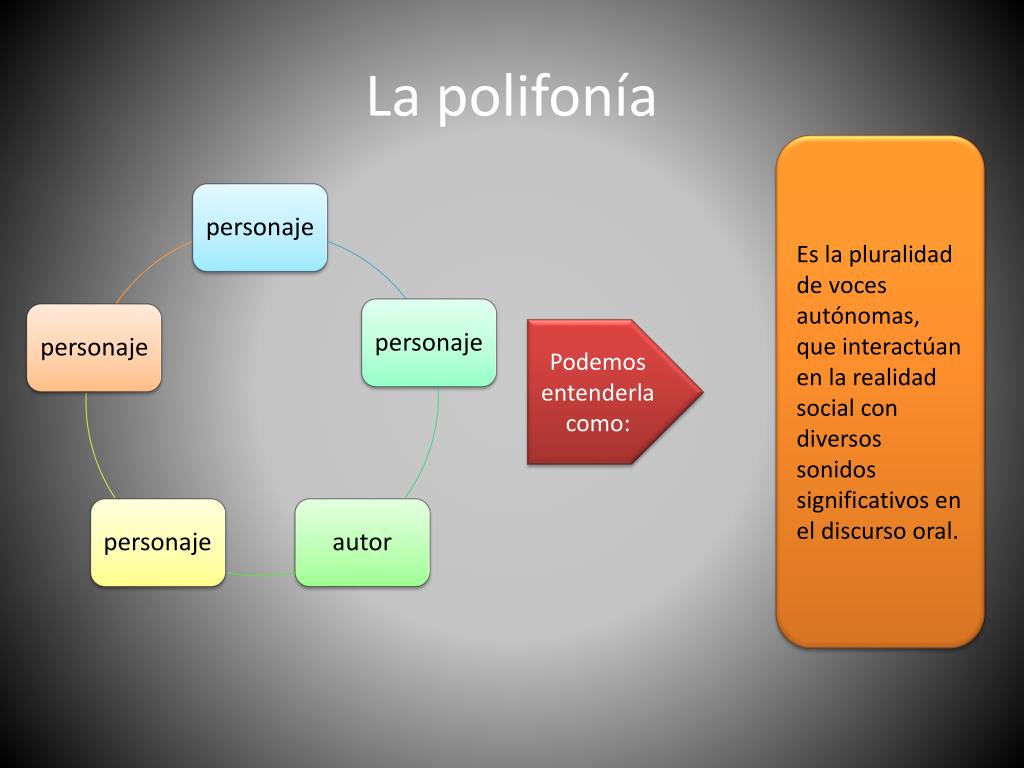 La polifonía

personaje

personaje

autor

personaje

personaje

Podemos entenderla como:

Es la pluralidad de voces autónomas, que interactúan en la realidad social con diversos sonidos significativos en el discurso oral.